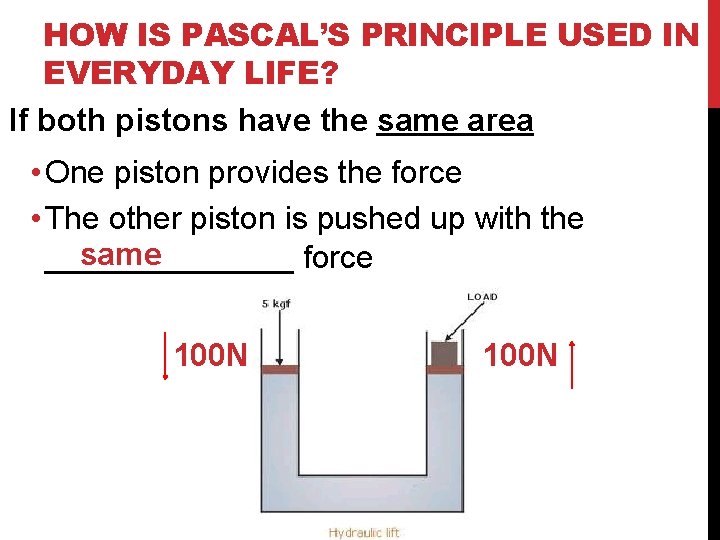 HOW IS PASCAL'S PRINCIPLE USED IN EVERYDAY LIFE?

If both pistons have the same area

• One piston provides the force

• The other piston is pushed up with the same force

5 kgf

LOAD

100N

100N

Hydraulic lift